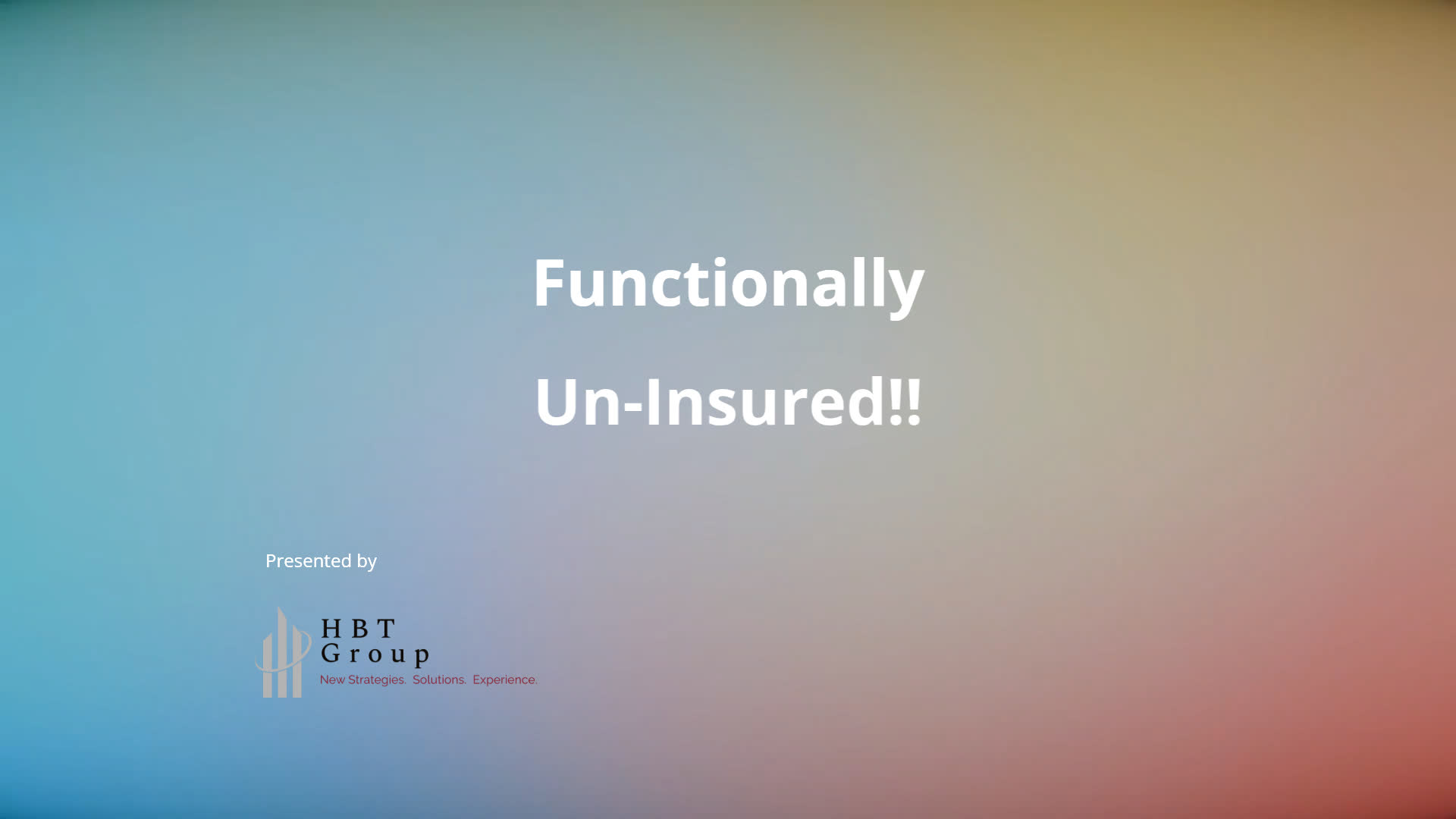 Functionally

Un-Insured!!

Presented by

HBT
Group
New Strategies. Solutions. Experience.